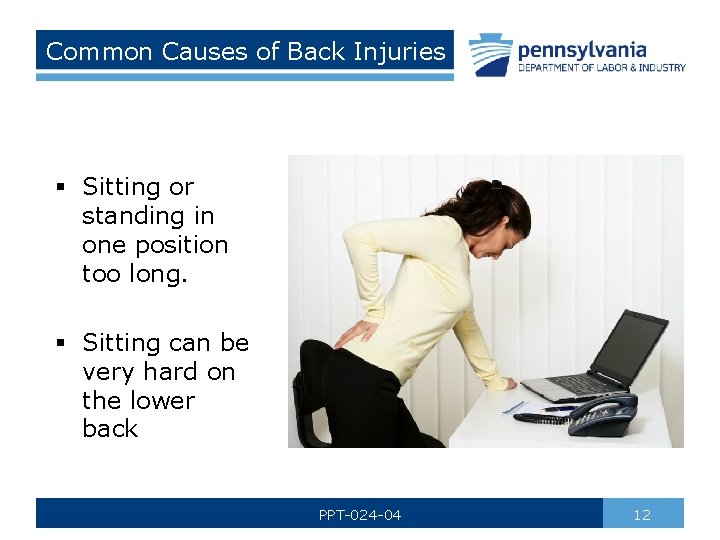 Common Causes of Back Injuries

pennsylvania
DEPARTMENT OF LABOR & INDUSTRY

▪ Sitting or standing in one position too long.

▪ Sitting can be very hard on the lower back

PPT-024-04

12